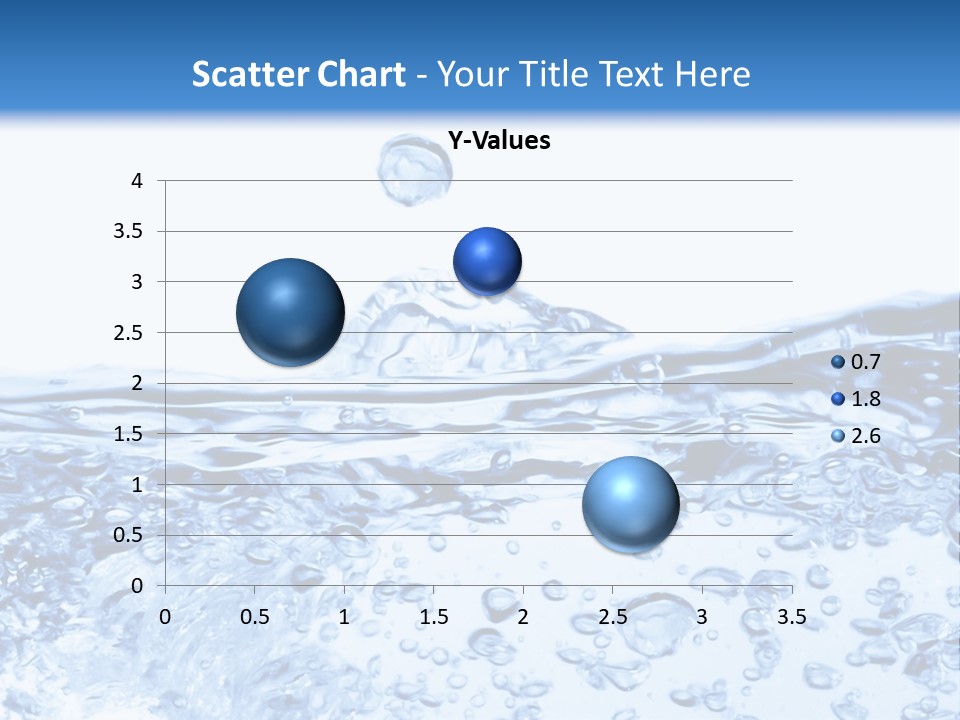 Scatter Chart - Your Title Text Here

Y-Values

4
3.5
3
2.5
2
1.5
1
0.5
0

0 0.5 1 1.5 2 2.5 3 3.5

0.7
1.8
2.6